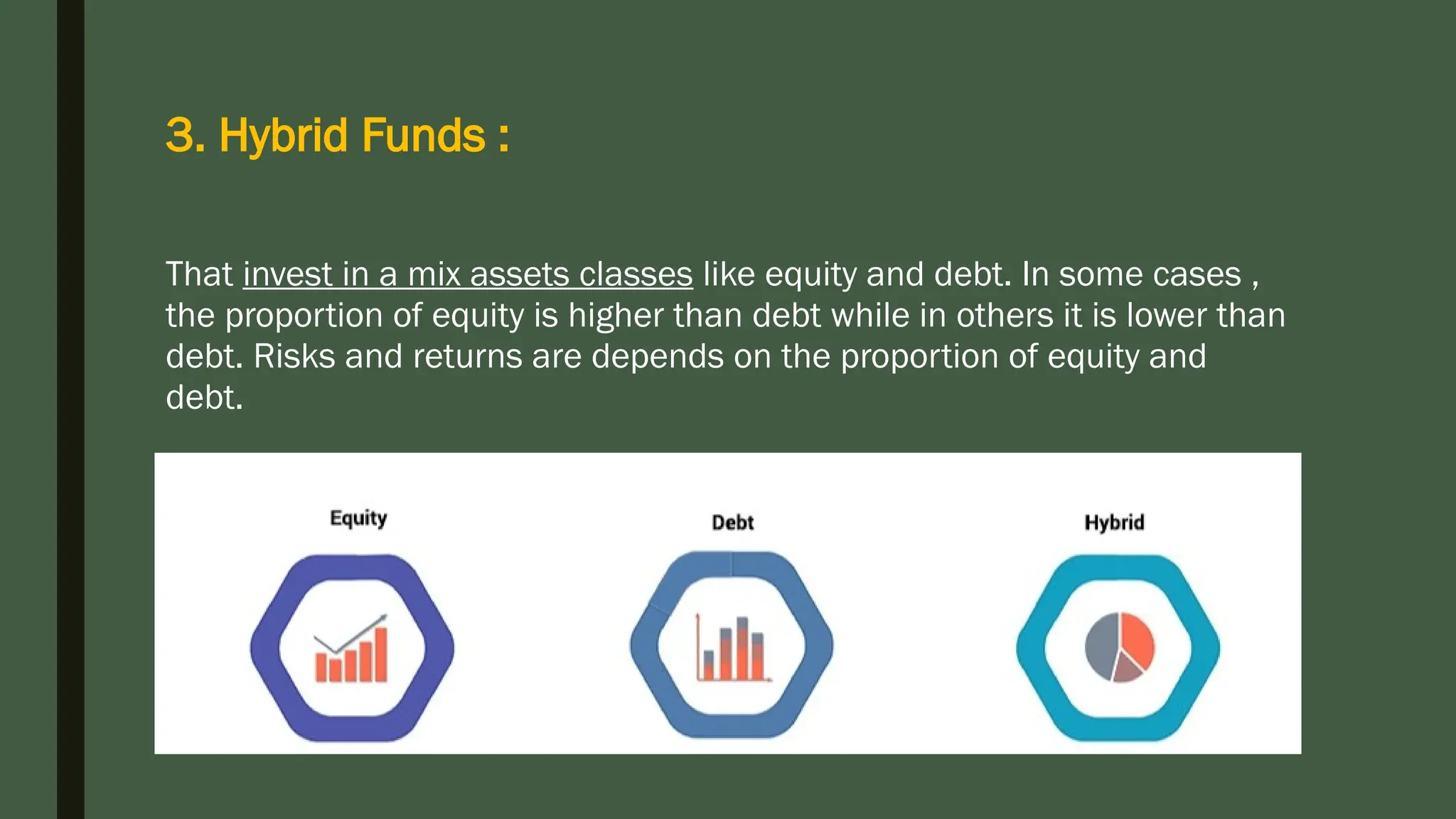 3. Hybrid Funds :

That invest in a mix assets classes like equity and debt. In some cases , the proportion of equity is higher than debt while in others it is lower than debt. Risks and returns are depends on the proportion of equity and debt.

Equity

Debt

Hybrid